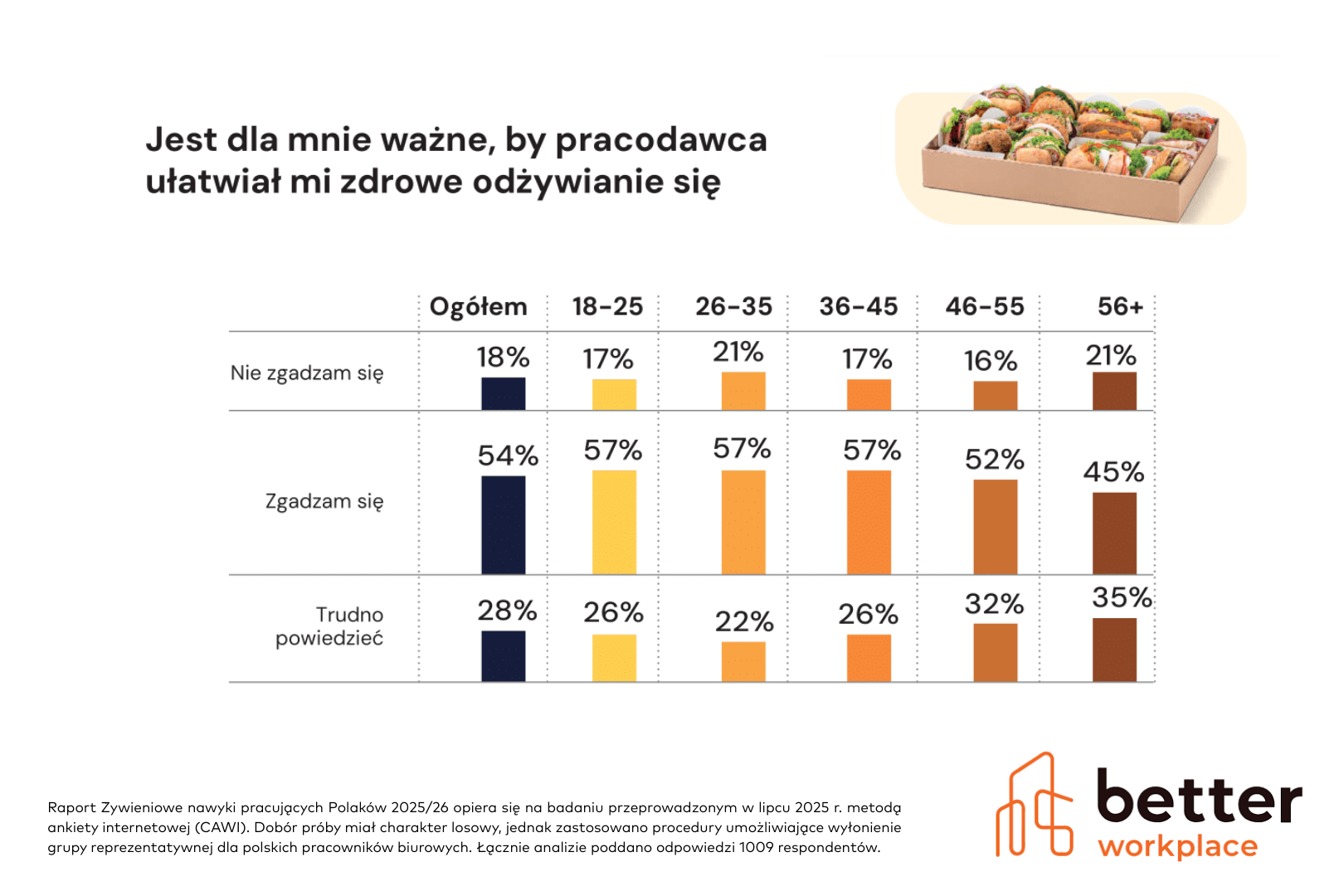 Jest dla mnie ważne, by pracodawca ułatwiał mi zdrowe odżywianie się

| | Ogółem | 18-25 | 26-35 | 36-45 | 46-55 | 56+ |
|---|---|---|---|---|---|---|
| Nie zgadzam się | 18% | 17% | 21% | 17% | 16% | 21% |
| Zgadzam się | 54% | 57% | 57% | 57% | 52% | 45% |
| Trudno powiedzieć | 28% | 26% | 22% | 26% | 32% | 35% |

Raport Zywieniowe nawyki pracujących Polaków 2025/26 opiera się na badaniu przeprowadzonym w lipcu 2025 r. metodą ankiety internetowej (CAWI). Dobór próby miał charakter losowy, jednak zastosowano procedury umożliwiające wyłonienie grupy reprezentatywnej dla polskich pracowników biurowych. Łącznie analizie poddano odpowiedzi 1009 respondentów.

better workplace